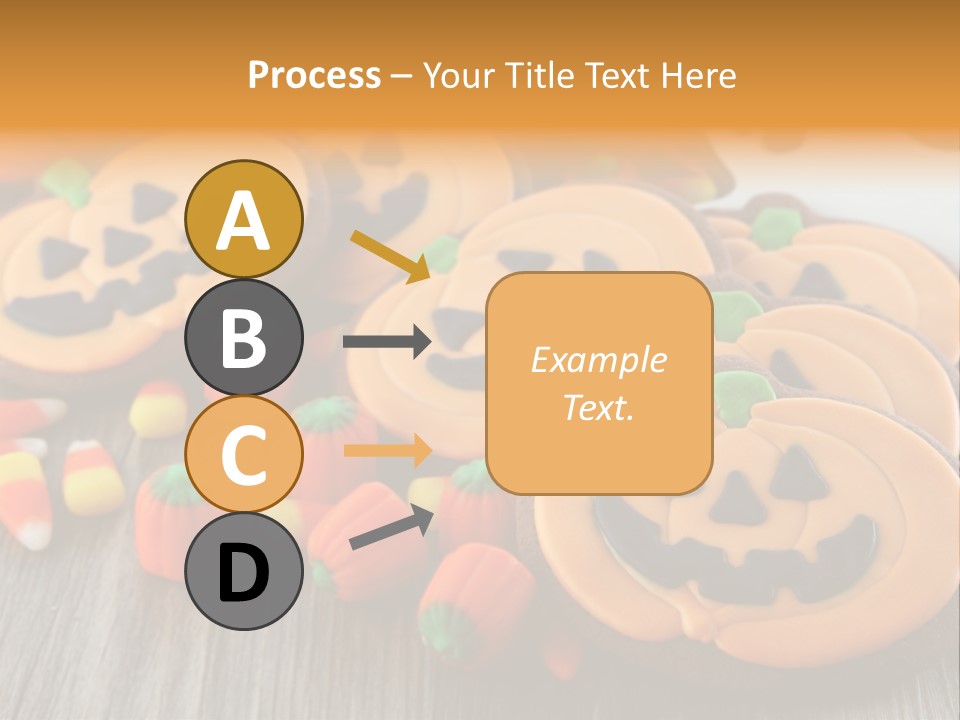 Process – Your Title Text Here

A

B

C

D

Example Text.